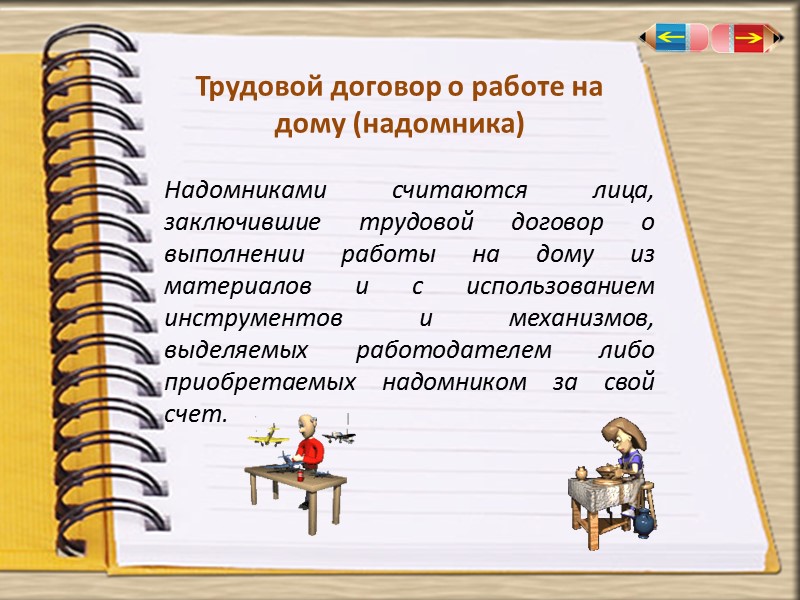 Трудовой договор о работе на дому (надомника)

Надомниками считаются лица, заключившие трудовой договор о выполнении работы на дому из материалов и с использованием инструментов и механизмов, выделяемых работодателем либо приобретаемых надомником за свой счет.